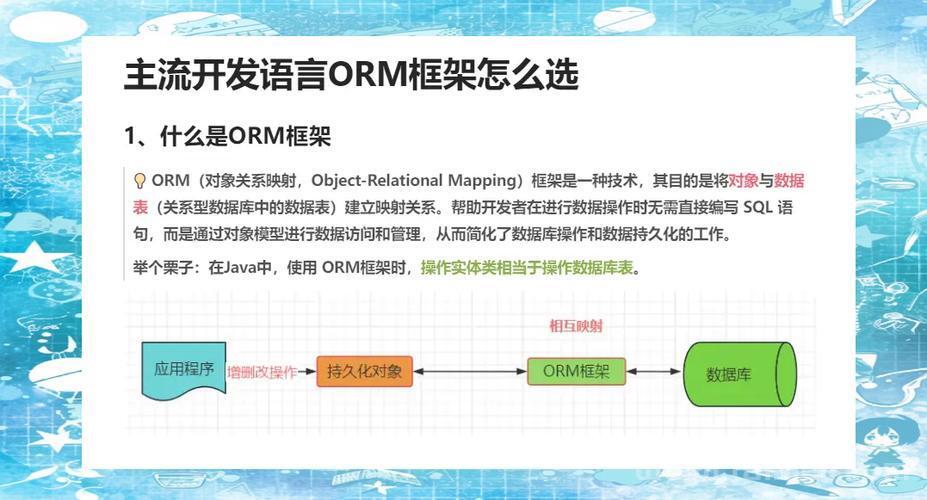 主流开发语言ORM框架怎么选

1、什么是ORM框架

ORM（对象关系映射，Object-Relational Mapping）框架是一种技术，其目的是将对象与数据表（关系型数据库中的数据表）建立映射关系。帮助开发者在进行数据操作时无需直接编写 SQL 语句，而是通过对象模型进行数据访问和管理，从而简化了数据库操作和数据持久化的工作。

举个栗子：在Java中，使用 ORM框架时，操作实体类相当于操作数据库表。

相互映射

应用程序

增删改操作

持久化对象

ORM框架

数据库